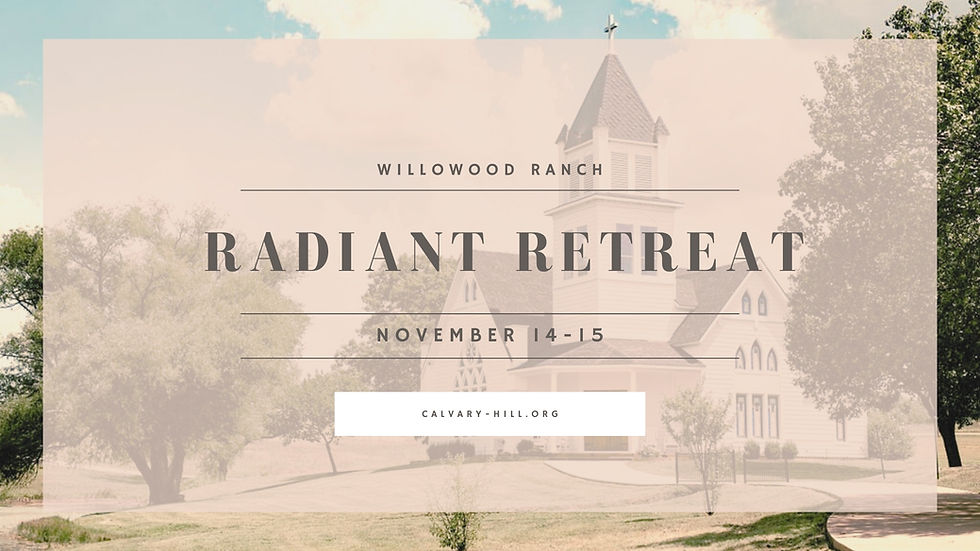 WILLOWOOD RANCH

RADIANT RETREAT

NOVEMBER 14-15

CALVARY-HILL.ORG